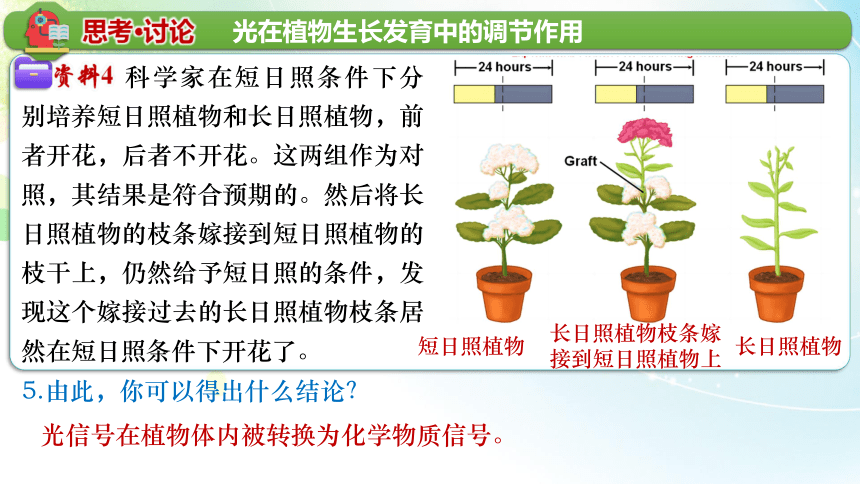 思考·讨论　光在植物生长发育中的调节作用

资料4 科学家在短日照条件下分别培养短日照植物和长日照植物，前者开花，后者不开花。这两组作为对照，其结果是符合预期的。然后将长日照植物的枝条嫁接到短日照植物的枝干上，仍然给予短日照的条件，发现这个嫁接过去的长日照植物枝条居然在短日照条件下开花了。

24 hours
24 hours
24 hours
Graft

短日照植物
长日照植物枝条嫁接到短日照植物上
长日照植物

5.由此，你可以得出什么结论?

光信号在植物体内被转换为化学物质信号。